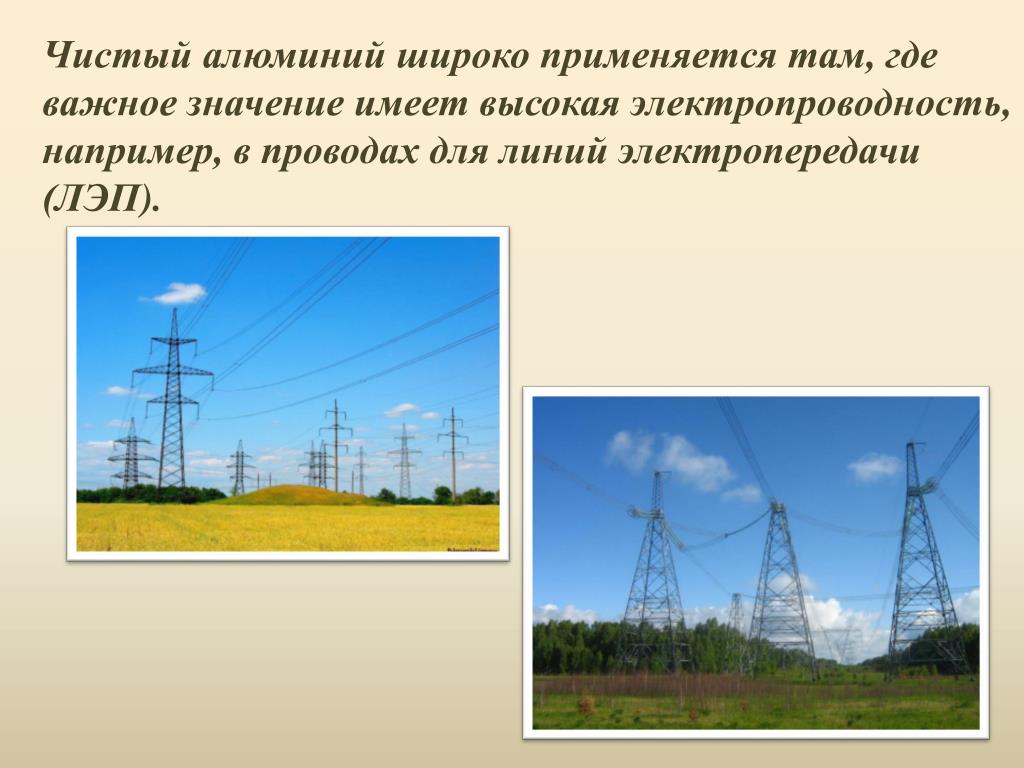 Чистый алюминий широко применяется там, где важное значение имеет высокая электропроводность, например, в проводах для линий электропередачи (ЛЭП).